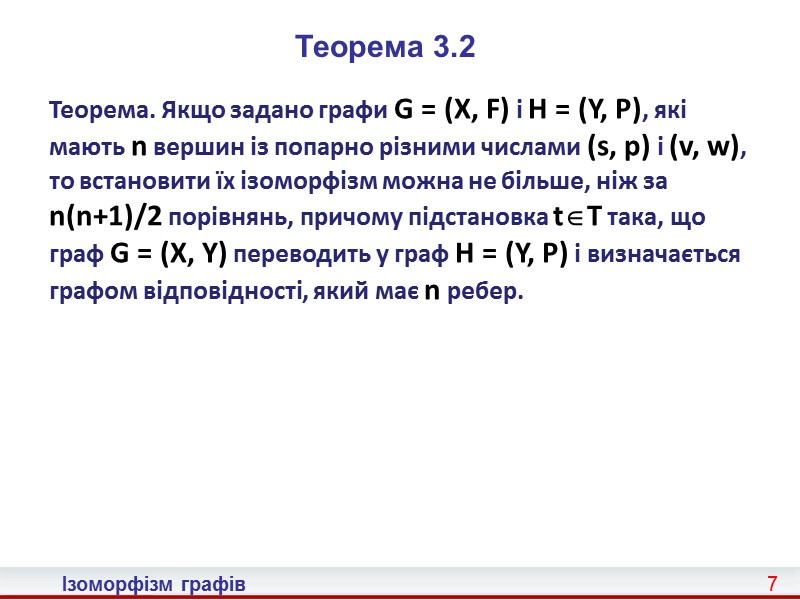 Теорема 3.2

Теорема. Якщо задано графи $G = (X, F)$ і $H = (Y, P)$, які мають $n$ вершин із попарно різними числами $(s, p)$ і $(v, w)$, то встановити їх ізоморфізм можна не більше, ніж за $n(n+1)/2$ порівнянь, причому підстановка $t \in T$ така, що граф $G = (X, Y)$ переводить у граф $H = (Y, P)$ і визначається графом відповідності, який має $n$ ребер.

Ізоморфізм графів

7